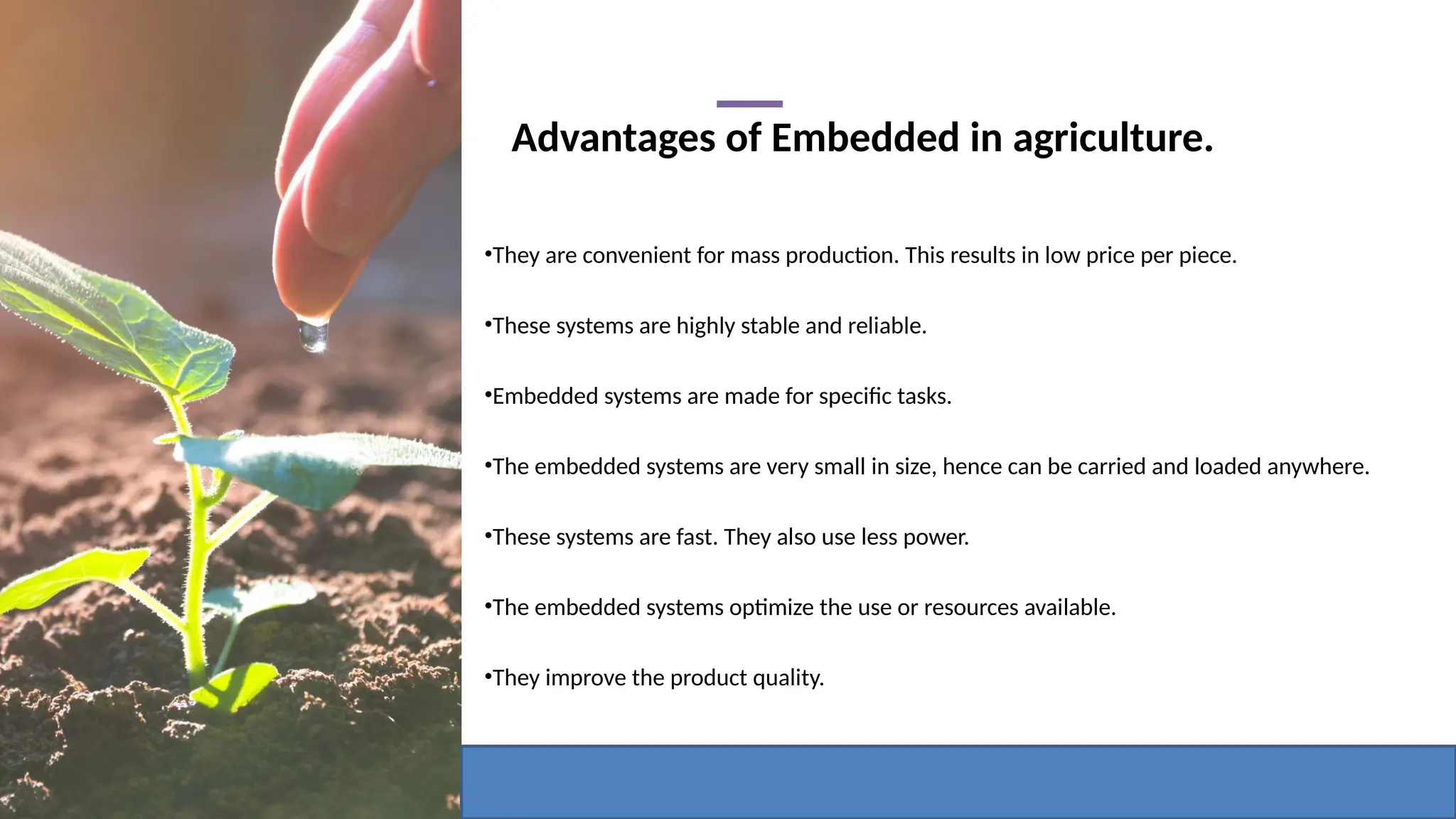 Advantages of Embedded in agriculture.

•They are convenient for mass production. This results in low price per piece.

•These systems are highly stable and reliable.

•Embedded systems are made for specific tasks.

•The embedded systems are very small in size, hence can be carried and loaded anywhere.

•These systems are fast. They also use less power.

•The embedded systems optimize the use or resources available.

•They improve the product quality.